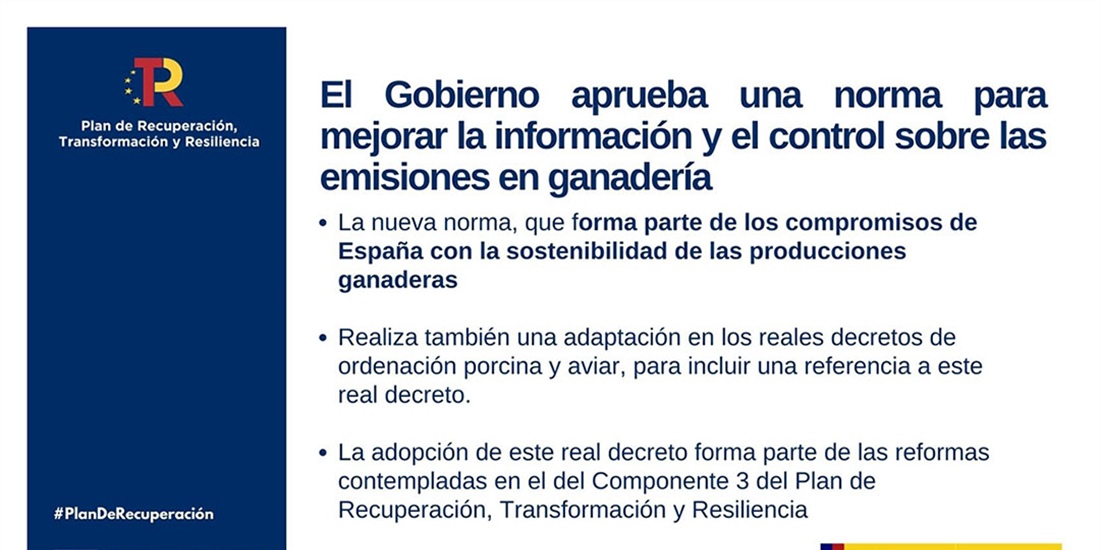 TR

Plan de Recuperación, Transformación y Resiliencia

#PlanDeRecuperación

El Gobierno aprueba una norma para mejorar la información y el control sobre las emisiones en ganadería

• La nueva norma, que forma parte de los compromisos de España con la sostenibilidad de las producciones ganaderas

• Realiza también una adaptación en los reales decretos de ordenación porcina y aviar, para incluir una referencia a este real decreto.

• La adopción de este real decreto forma parte de las reformas contempladas en el del Componente 3 del Plan de Recuperación, Transformación y Resiliencia